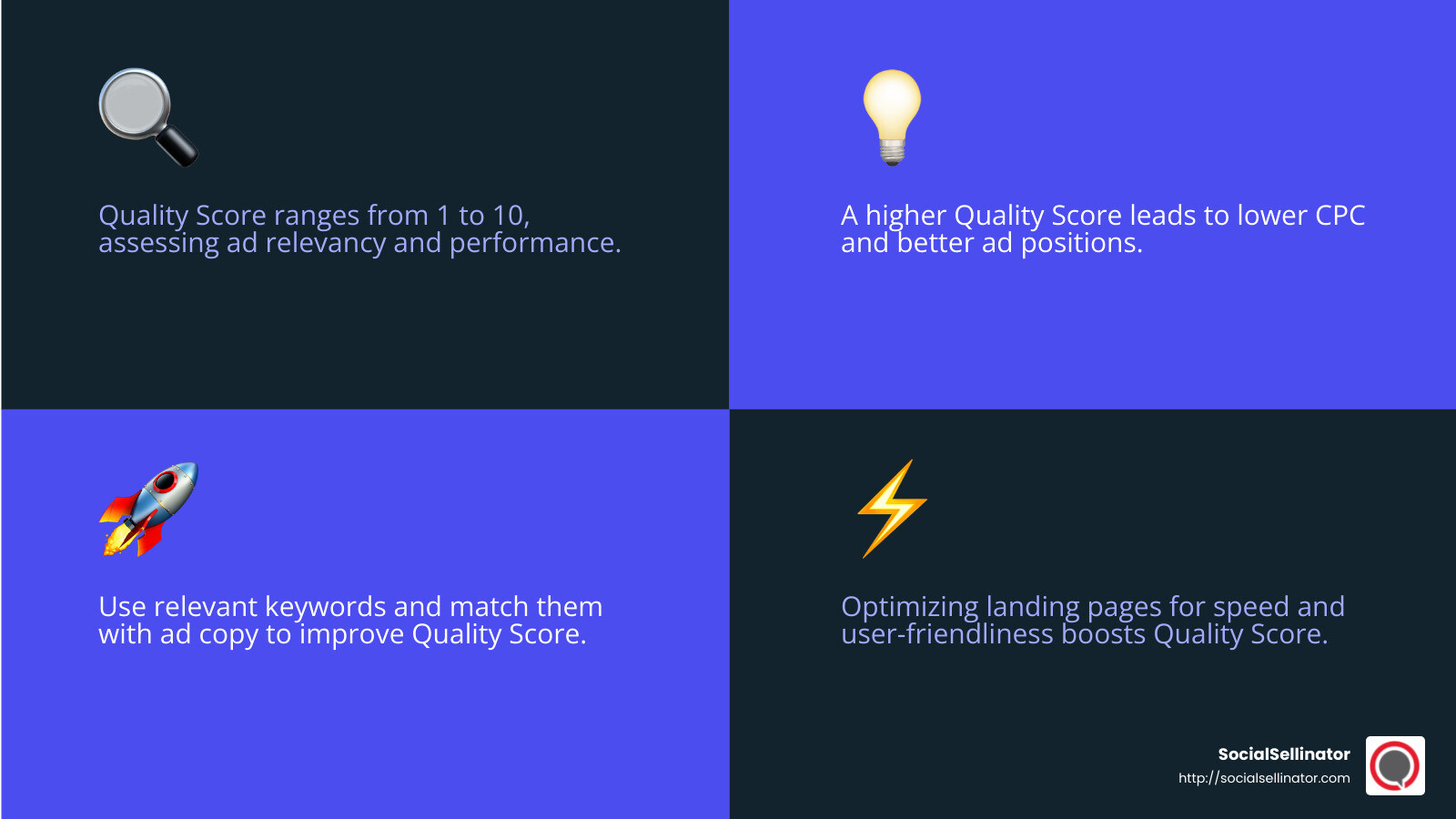 Quality Score ranges from 1 to 10, assessing ad relevancy and performance.

A higher Quality Score leads to lower CPC and better ad positions.

Use relevant keywords and match them with ad copy to improve Quality Score.

Optimizing landing pages for speed and user-friendliness boosts Quality Score.

SocialSellinator
http://socialsellinator.com